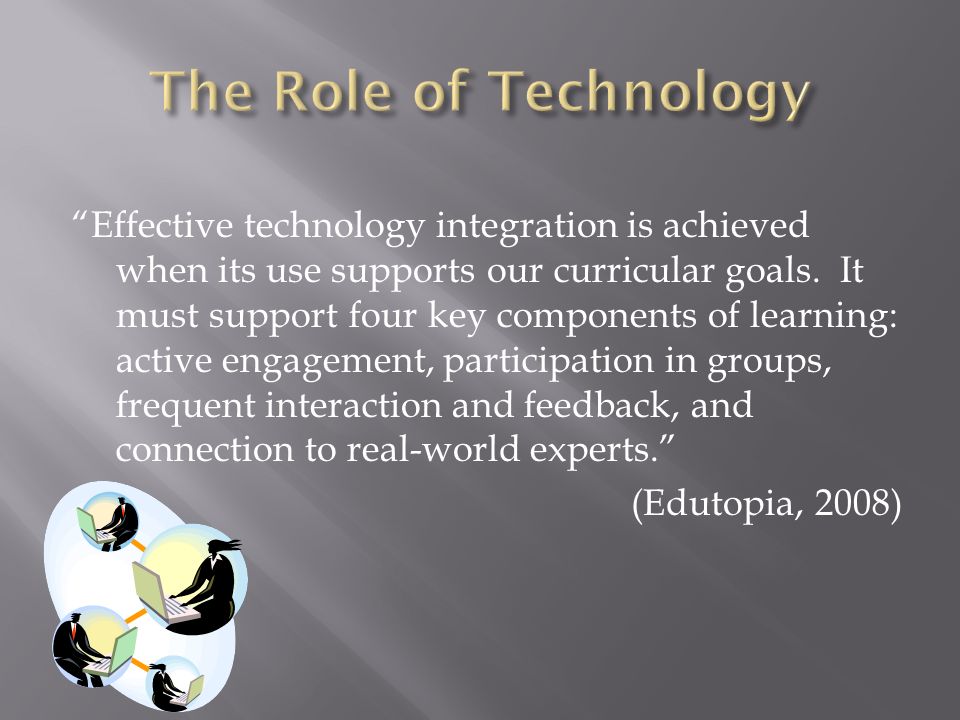 The Role of Technology

“Effective technology integration is achieved when its use supports our curricular goals. It must support four key components of learning: active engagement, participation in groups, frequent interaction and feedback, and connection to real-world experts.”

(Edutopia, 2008)